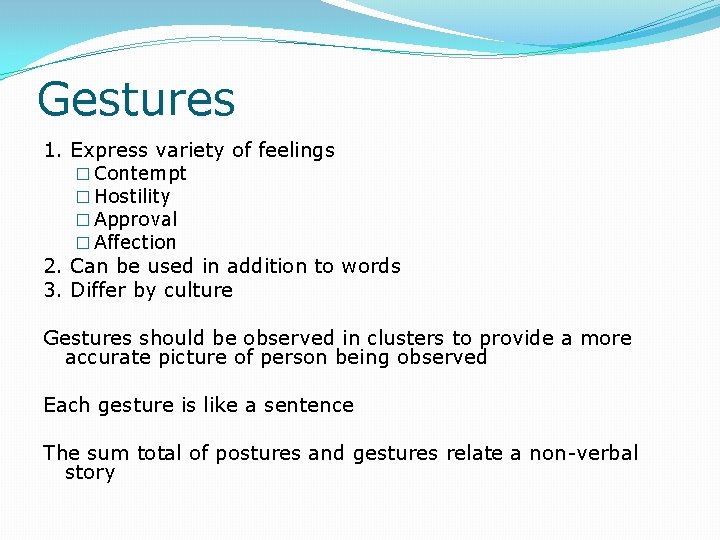 Gestures

1. Express variety of feelings
□ Contempt
□ Hostility
□ Approval
□ Affection
2. Can be used in addition to words
3. Differ by culture

Gestures should be observed in clusters to provide a more accurate picture of person being observed

Each gesture is like a sentence

The sum total of postures and gestures relate a non-verbal story